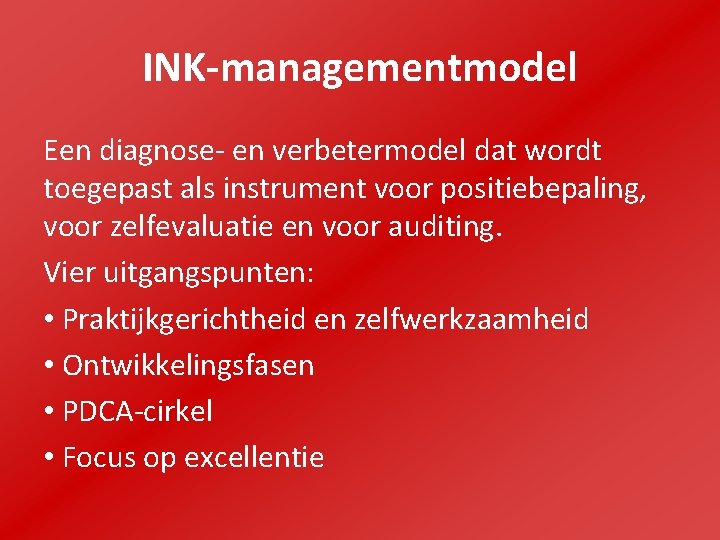 INK-managementmodel

Een diagnose- en verbetermodel dat wordt toegepast als instrument voor positiebepaling, voor zelfevaluatie en voor auditing.

Vier uitgangspunten:

• Praktijkgerichtheid en zelfwerkzaamheid
• Ontwikkelingsfasen
• PDCA-cirkel
• Focus op excellentie